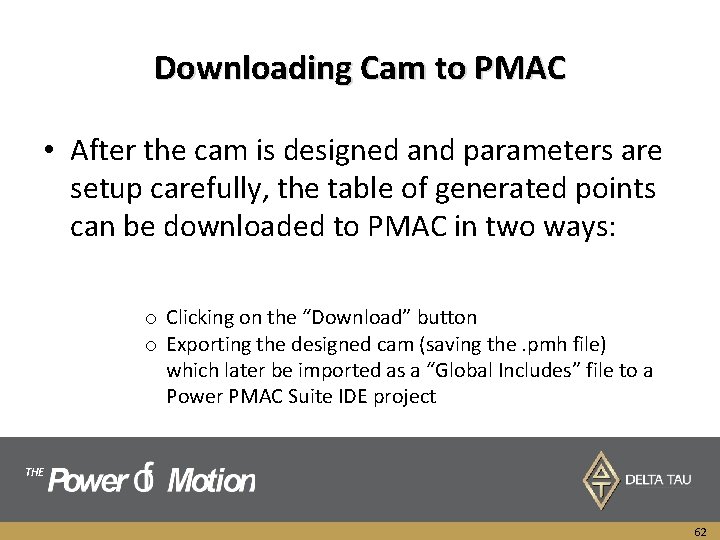 Downloading Cam to PMAC

• After the cam is designed and parameters are setup carefully, the table of generated points can be downloaded to PMAC in two ways:

o Clicking on the “Download” button
o Exporting the designed cam (saving the .pmh file) which later be imported as a “Global Includes” file to a Power PMAC Suite IDE project

THE Power of Motion

DELTA TAU

62